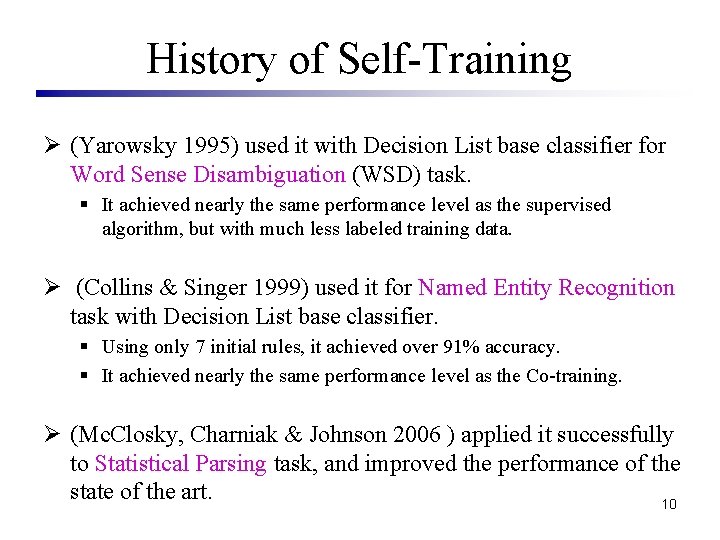 History of Self-Training

➢ (Yarowsky 1995) used it with Decision List base classifier for Word Sense Disambiguation (WSD) task.

▪ It achieved nearly the same performance level as the supervised algorithm, but with much less labeled training data.

➢ (Collins & Singer 1999) used it for Named Entity Recognition task with Decision List base classifier.

▪ Using only 7 initial rules, it achieved over 91% accuracy.

▪ It achieved nearly the same performance level as the Co-training.

➢ (McClosky, Charniak & Johnson 2006 ) applied it successfully to Statistical Parsing task, and improved the performance of the state of the art.

10